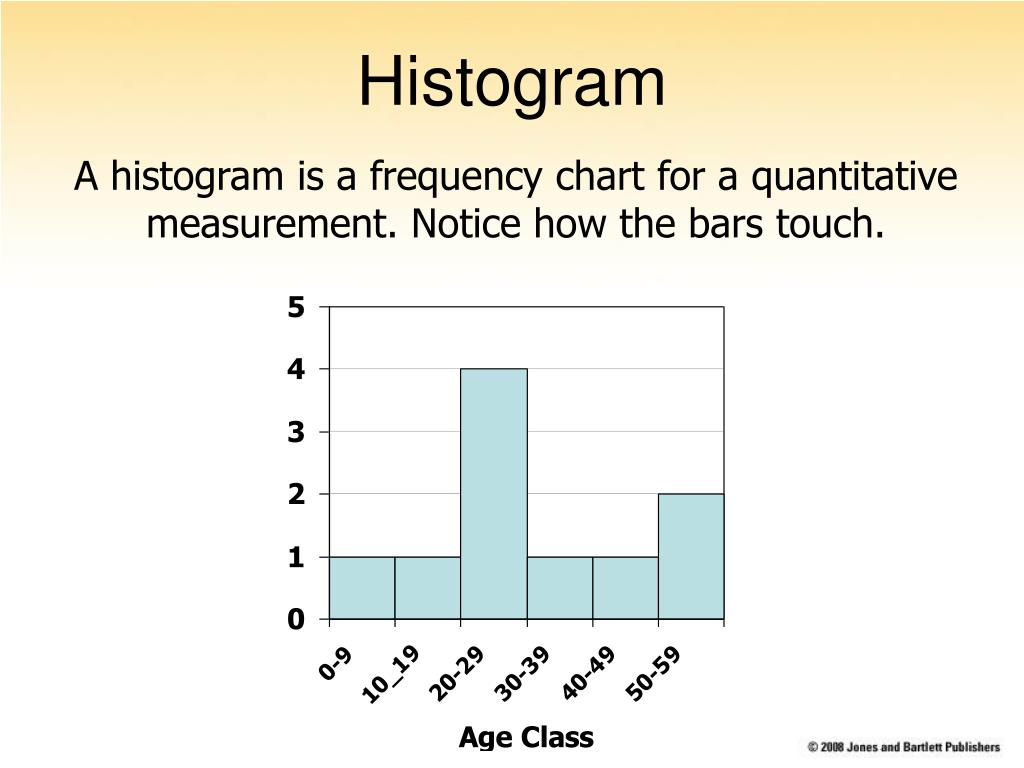 Histogram

A histogram is a frequency chart for a quantitative measurement. Notice how the bars touch.

5
4
3
2
1
0

0-9
10_19
20-29
30-39
40-49
50-59

Age Class

© 2008 Jones and Bartlett Publishers